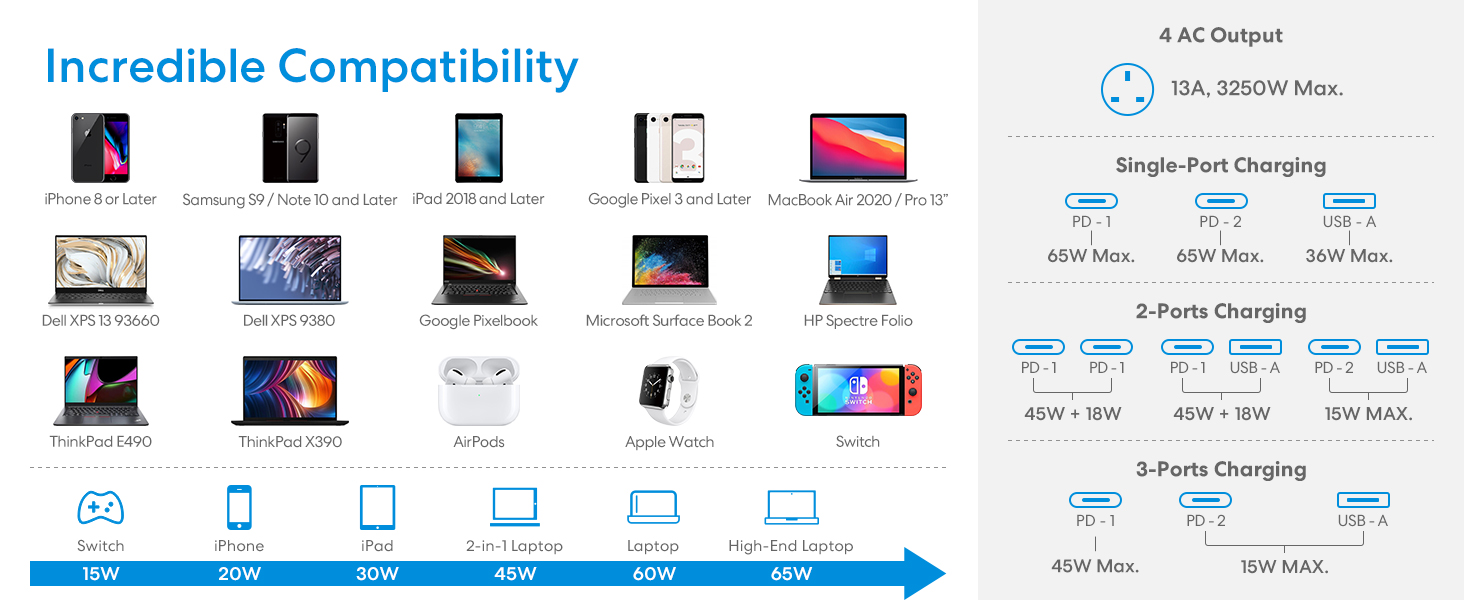 Incredible Compatibility

iPhone 8 or Later
Samsung S9 / Note 10 and Later
iPad 2018 and Later
Google Pixel 3 and Later
MacBook Air 2020 / Pro 13"

Dell XPS 13 93660
Dell XPS 9380
Google Pixelbook
Microsoft Surface Book 2
HP Spectre Folio

ThinkPad E490
ThinkPad X390
AirPods
Apple Watch
Switch

Switch 15W
iPhone 20W
iPad 30W
2-in-1 Laptop 45W
Laptop 60W
High-End Laptop 65W

4 AC Output
13A, 3250W Max.

Single-Port Charging
PD - 1 65W Max.
PD - 2 65W Max.
USB - A 36W Max.

2-Ports Charging
PD - 1 PD - 1 45W + 18W
PD - 1 USB - A 45W + 18W
PD - 2 USB - A 15W MAX.

3-Ports Charging
PD - 1 45W Max.
PD - 2 USB - A 15W MAX.